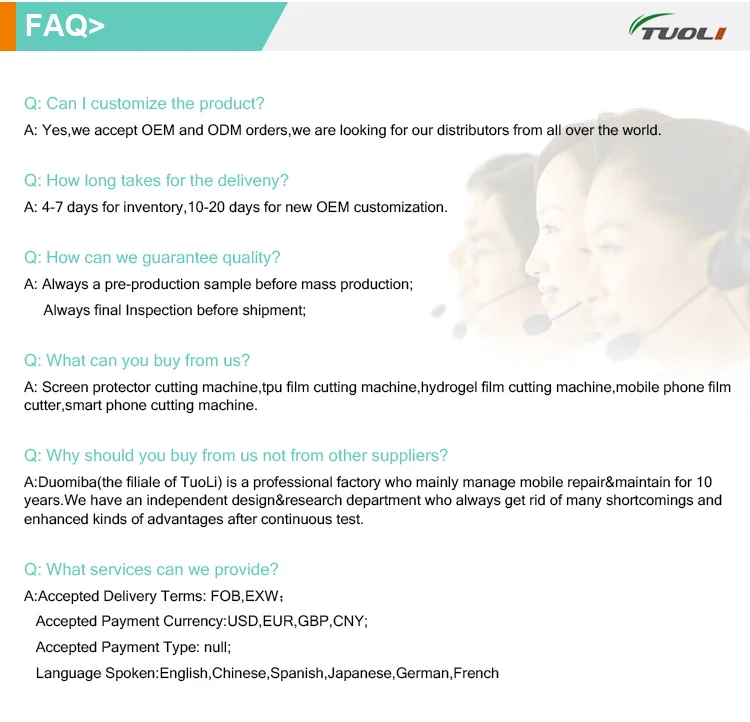 FAQ>

TUOLI

Q: Can I customize the product?

A: Yes,we accept OEM and ODM orders,we are looking for our distributors from all over the world.

Q: How long takes for the deliveny?

A: 4-7 days for inventory,10-20 days for new OEM customization.

Q: How can we guarantee quality?

A: Always a pre-production sample before mass production;
Always final Inspection before shipment;

Q: What can you buy from us?

A: Screen protector cutting machine,tpu film cutting machine,hydrogel film cutting machine,mobile phone film cutter,smart phone cutting machine.

Q: Why should you buy from us not from other suppliers?

A:Duomiba(the filiale of TuoLi) is a professional factory who mainly manage mobile repair&maintain for 10 years.We have an independent design&research department who always get rid of many shortcomings and enhanced kinds of advantages after continuous test.

Q: What services can we provide?

A:Accepted Delivery Terms: FOB,EXW;
Accepted Payment Currency:USD,EUR,GBP,CNY;
Accepted Payment Type: null;
Language Spoken:English,Chinese,Spanish,Japanese,German,French